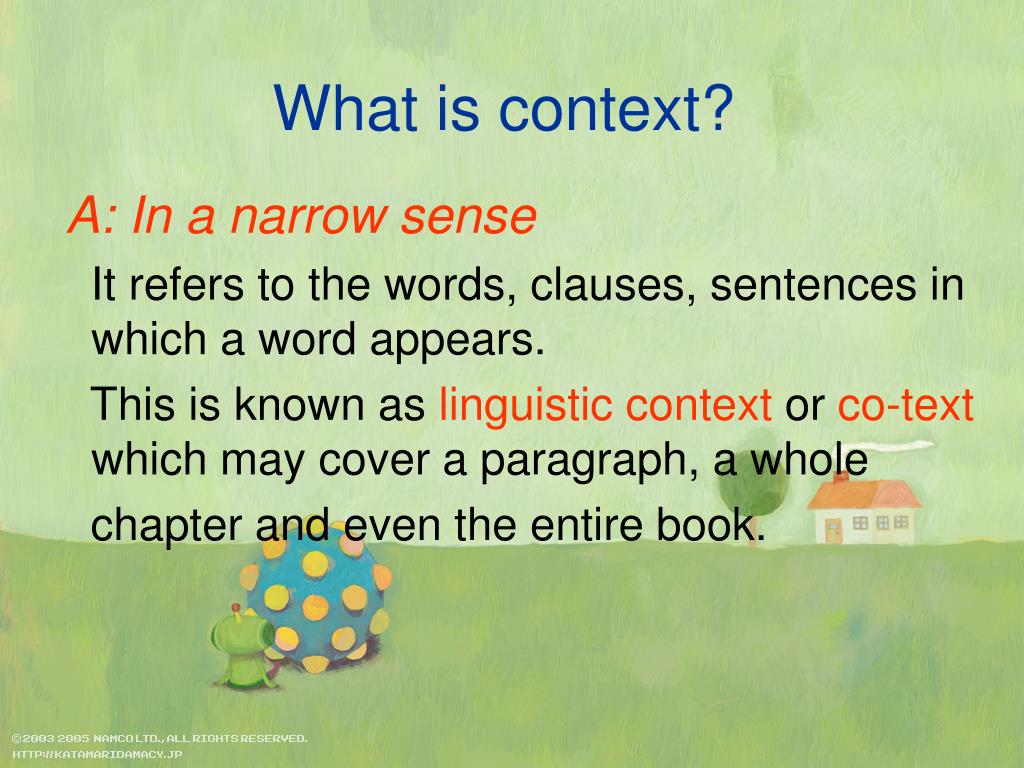 What is context?

A: In a narrow sense

It refers to the words, clauses, sentences in which a word appears.

This is known as linguistic context or co-text which may cover a paragraph, a whole chapter and even the entire book.

©2003 2005 NAMCO LTD., ALL RIGHTS RESERVED.
HTTP://KATAMARIDAMACY.JP